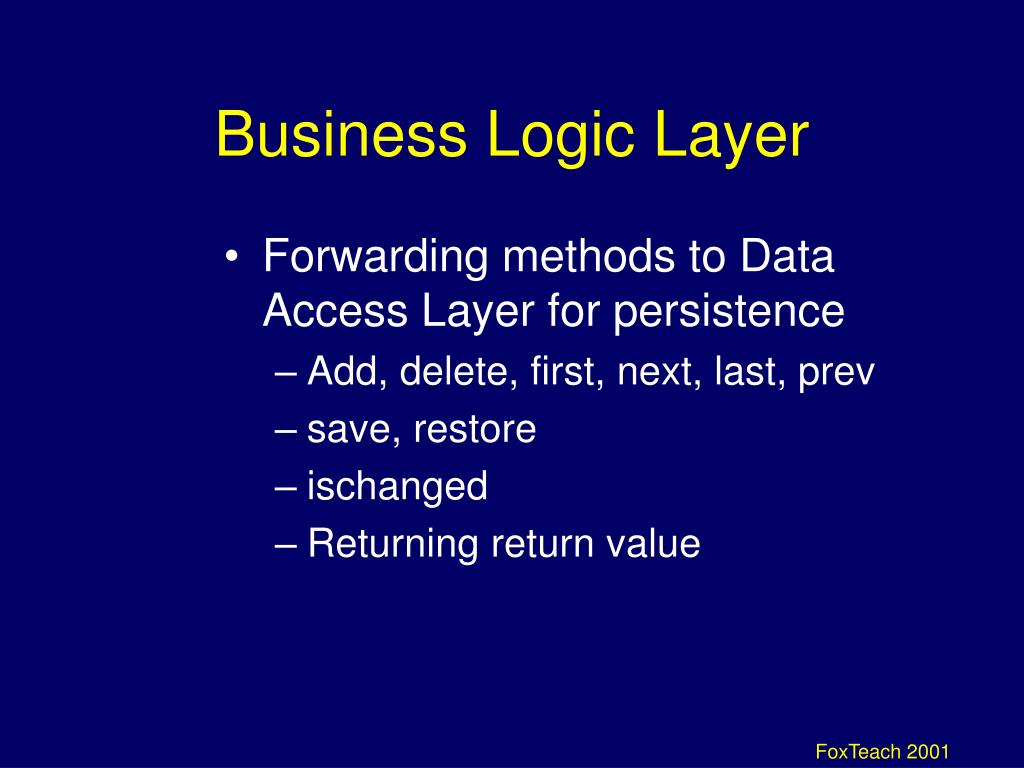 Business Logic Layer

• Forwarding methods to Data Access Layer for persistence
– Add, delete, first, next, last, prev
– save, restore
– ischanged
– Returning return value

FoxTeach 2001